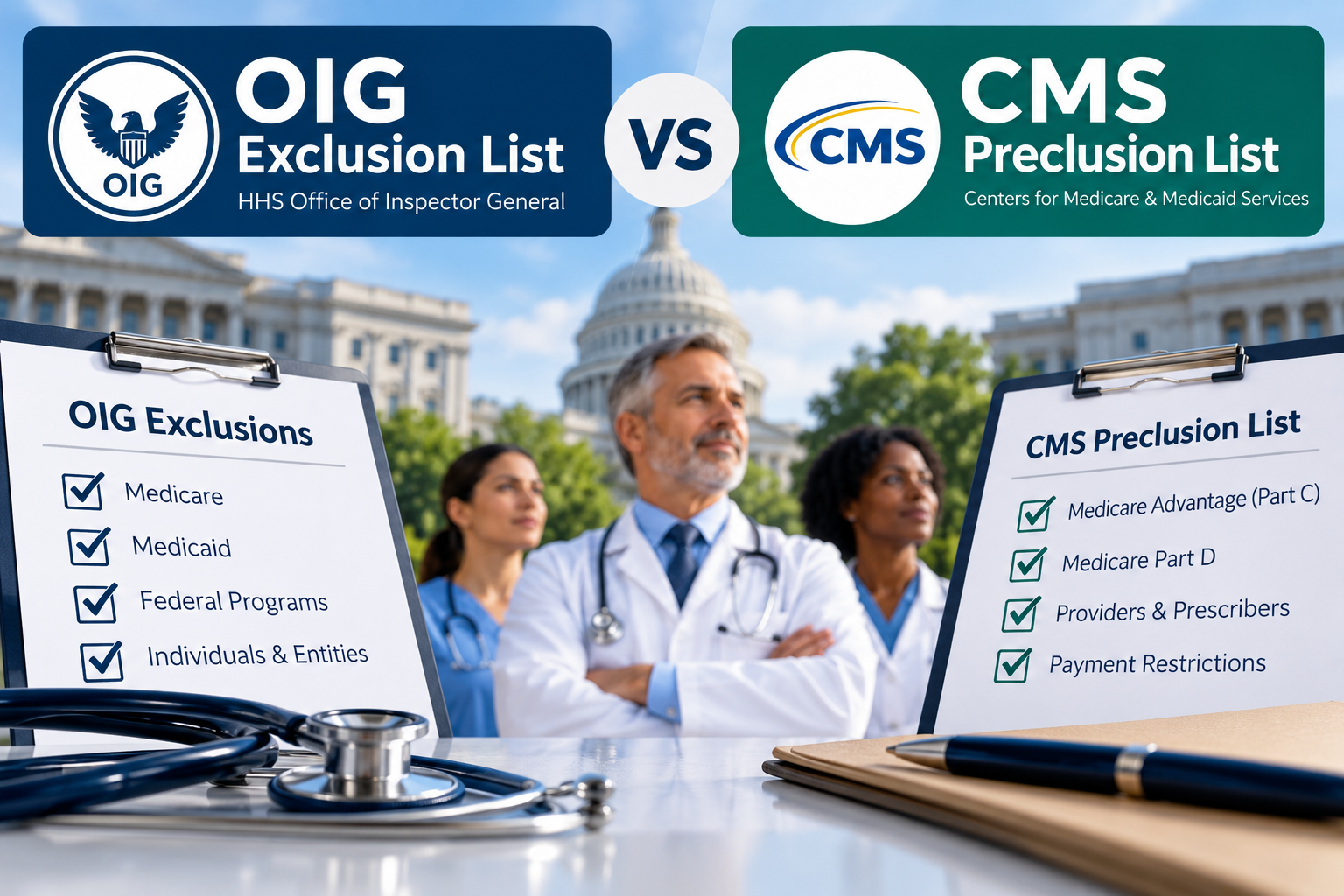 OIG

OIG
Exclusion List
HHS Office of Inspector General

VS

CMS

CMS
Preclusion List
Centers for Medicare & Medicaid Services

OIG Exclusions
☑ Medicare
☑ Medicaid
☑ Federal Programs
☑ Individuals & Entities

CMS Preclusion List
☑ Medicare Advantage (Part C)
☑ Medicare Part D
☑ Providers & Prescribers
☑ Payment Restrictions